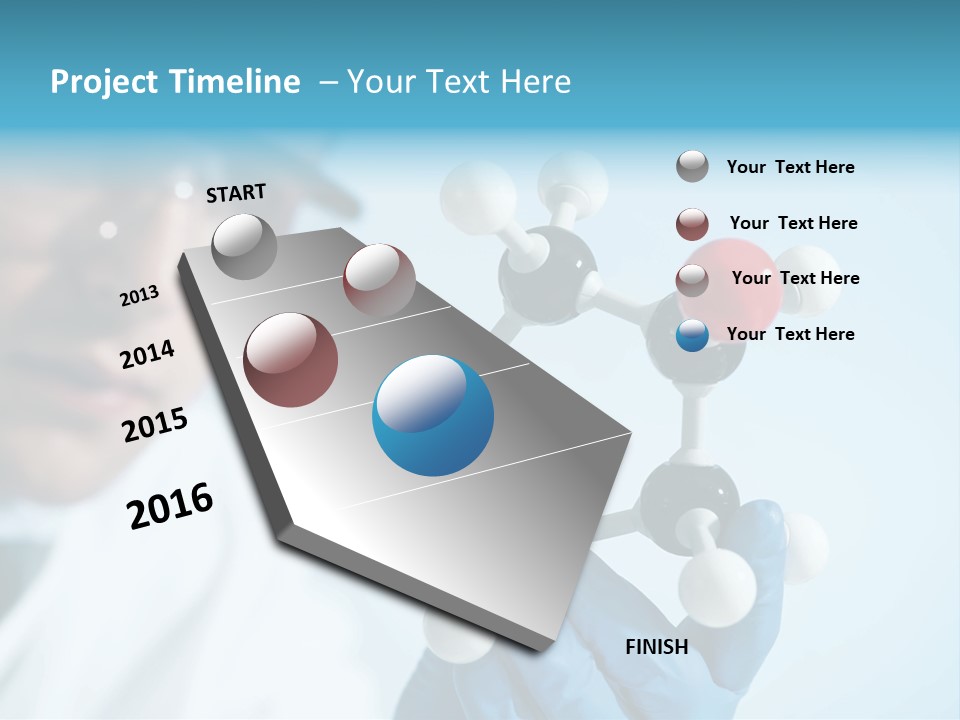 Project Timeline – Your Text Here

START

2013

2014

2015

2016

FINISH

Your Text Here

Your Text Here

Your Text Here

Your Text Here